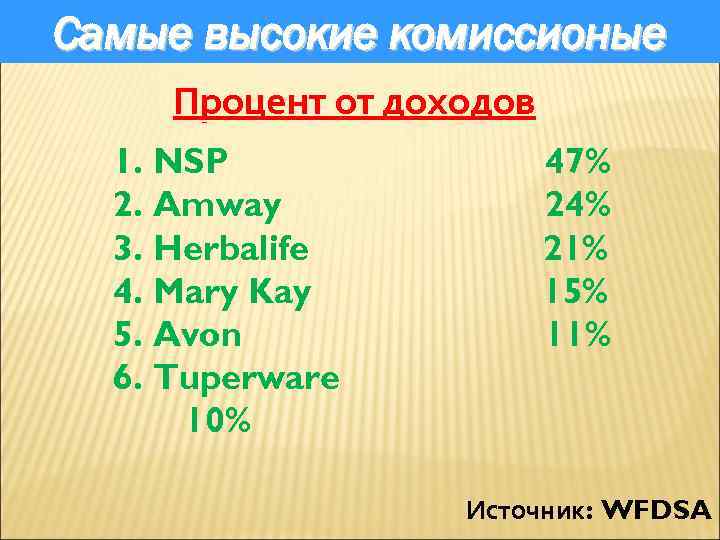 Самые высокие комиссионые

Процент от доходов

1. NSP 47%
2. Amway 24%
3. Herbalife 21%
4. Mary Kay 15%
5. Avon 11%
6. Tuperware
10%

Источник: WFDSA